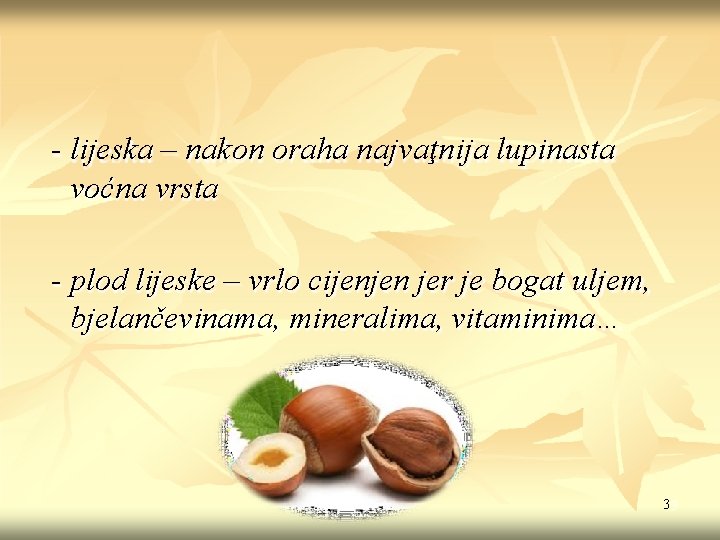 - lijeska – nakon oraha najvaţnija lupinasta voćna vrsta

- plod lijeske – vrlo cijenjen jer je bogat uljem, bjelančevinama, mineralima, vitaminima…

3